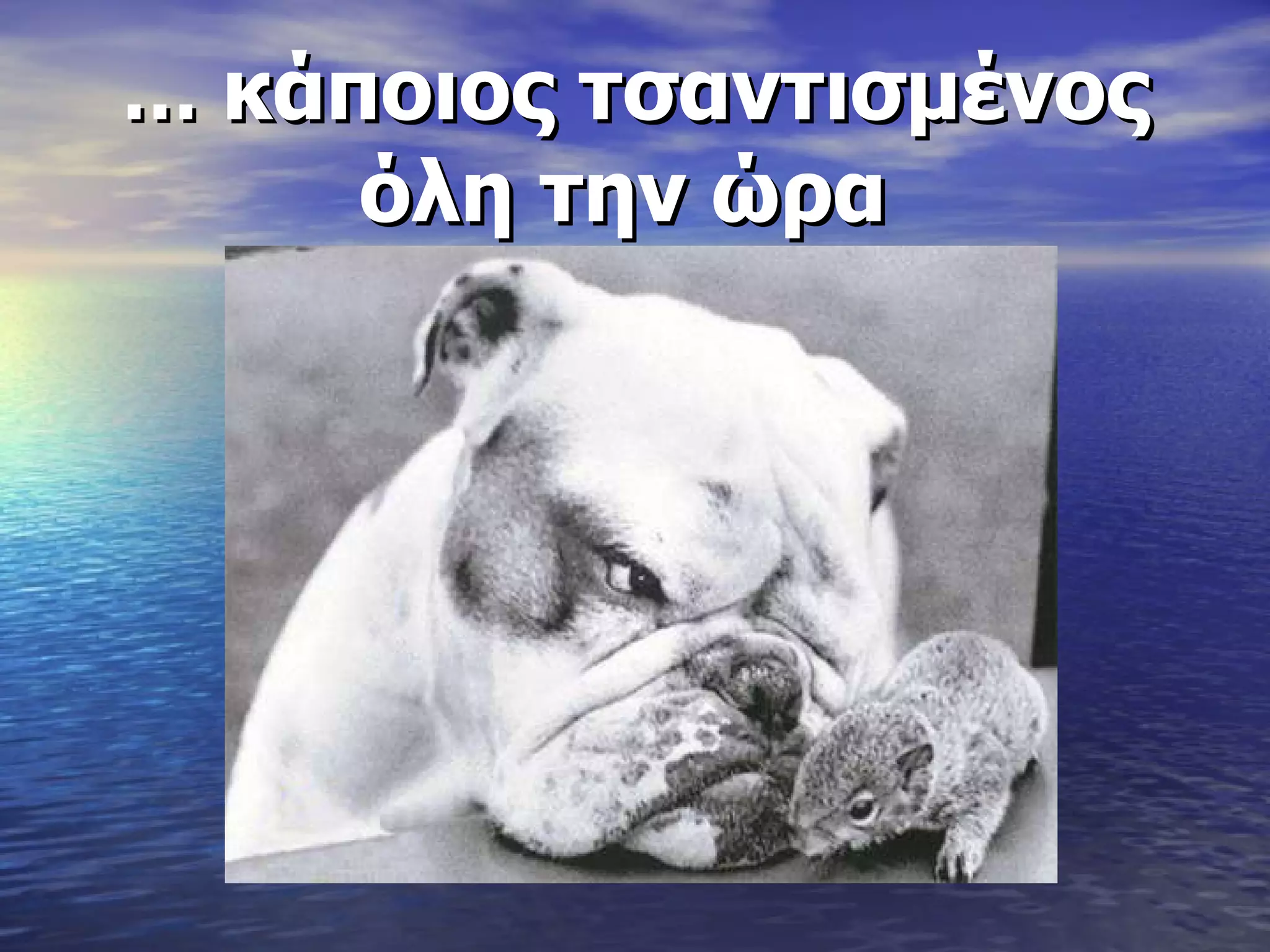 ... κάποιος τσαντισμένος όλη την ώρα